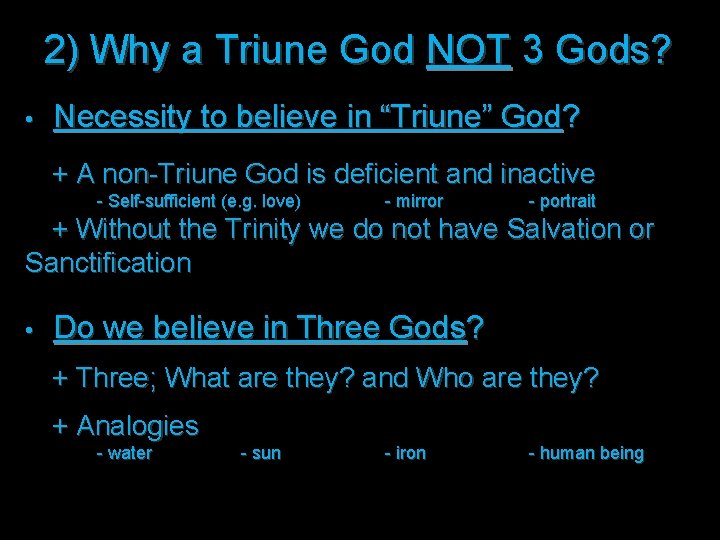 2) Why a Triune God NOT 3 Gods?

• Necessity to believe in “Triune” God?

+ A non-Triune God is deficient and inactive
- Self-sufficient (e.g. love) - mirror - portrait

+ Without the Trinity we do not have Salvation or Sanctification

• Do we believe in Three Gods?

+ Three; What are they? and Who are they?

+ Analogies
- water - sun - iron - human being